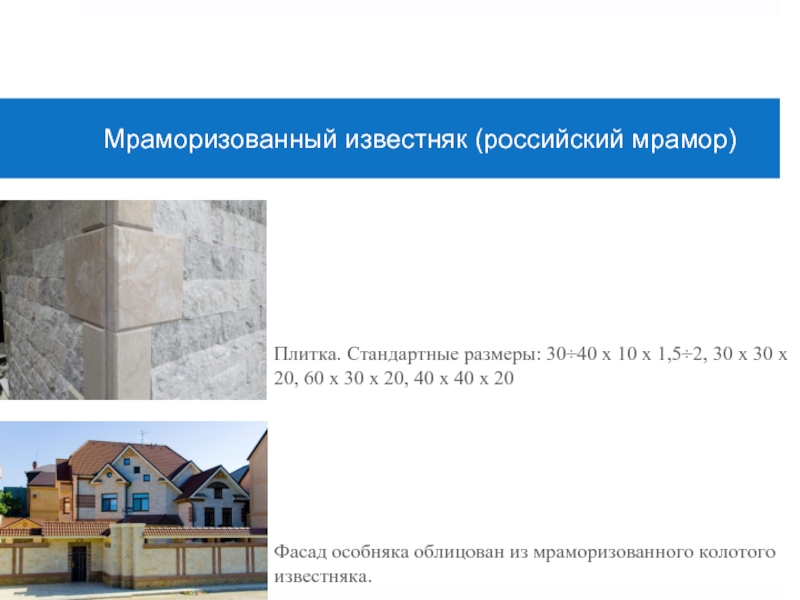 Мраморизованный известняк (российский мрамор)

Плитка. Стандартные размеры: 30÷40 х 10 х 1,5÷2, 30 х 30 х 20, 60 х 30 х 20, 40 х 40 х 20

Фасад особняка облицован из мраморизованного колотого известняка.